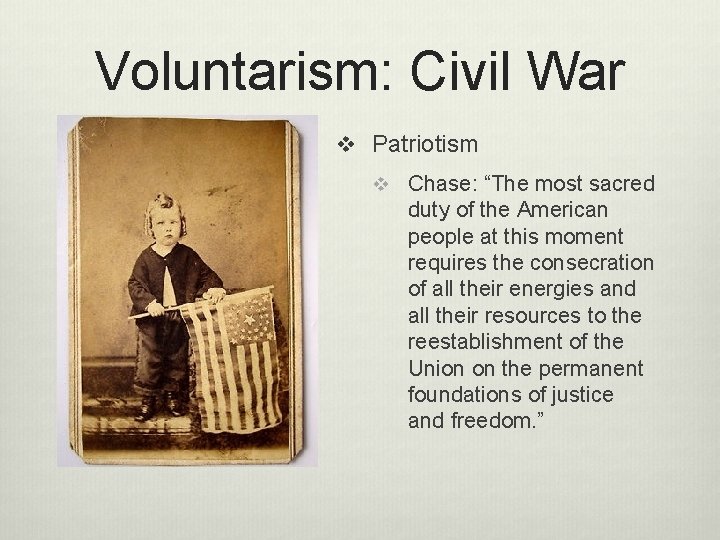 Voluntarism: Civil War

❖ Patriotism

❖ Chase: “The most sacred duty of the American people at this moment requires the consecration of all their energies and all their resources to the reestablishment of the Union on the permanent foundations of justice and freedom.”